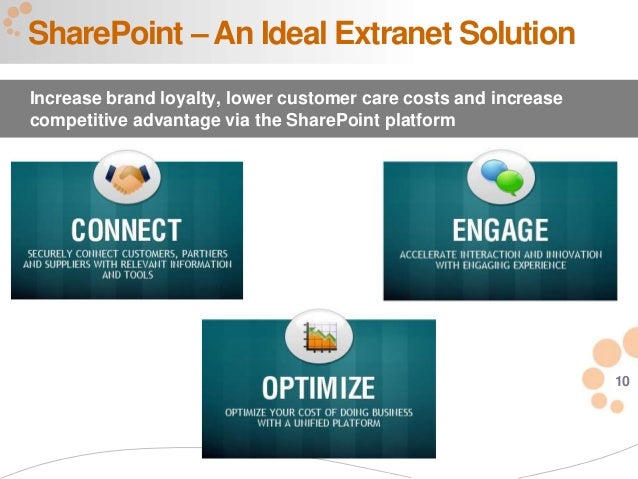 SharePoint – An Ideal Extranet Solution

Increase brand loyalty, lower customer care costs and increase competitive advantage via the SharePoint platform

CONNECT

SECURELY CONNECT CUSTOMERS, PARTNERS AND SUPPLIERS WITH RELEVANT INFORMATION AND TOOLS

ENGAGE

ACCELERATE INTERACTION AND INNOVATION WITH ENGAGING EXPERIENCE

OPTIMIZE

OPTIMIZE YOUR COST OF DOING BUSINESS WITH A UNIFIED PLATFORM

10